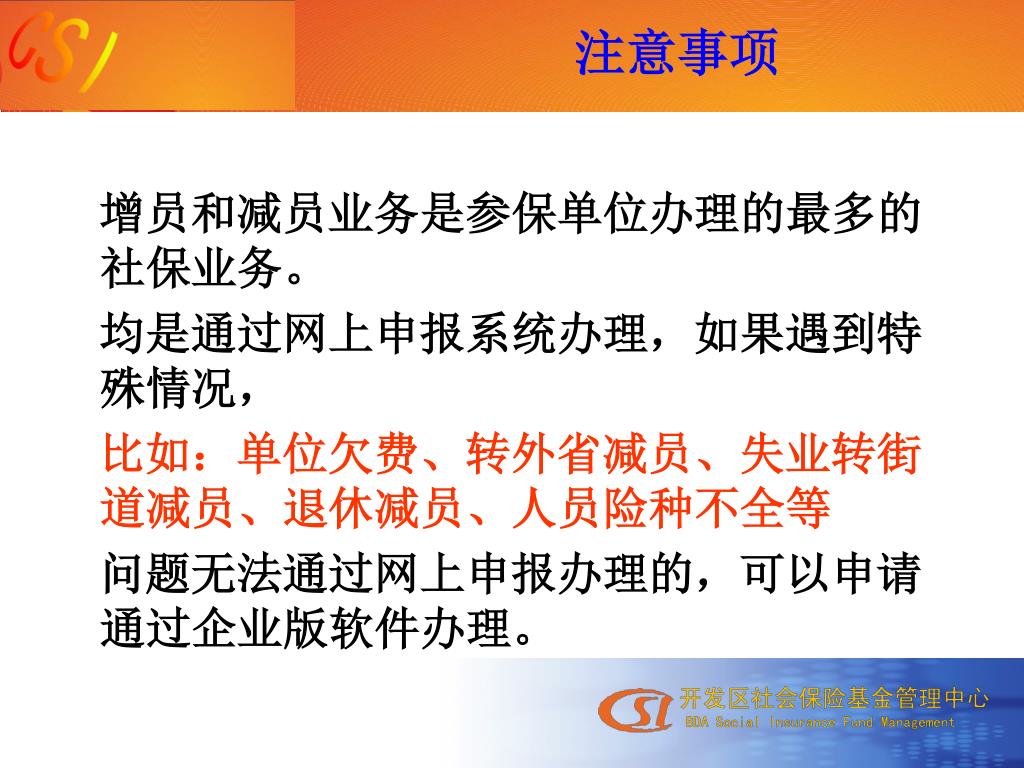 CSI

注意事项

增员和减员业务是参保单位办理的最多的社保业务。

均是通过网上申报系统办理，如果遇到特殊情况，

比如：单位欠费、转外省减员、失业转街道减员、退休减员、人员险种不全等

问题无法通过网上申报办理的，可以申请通过企业版软件办理。

CSI 开发区社会保险基金管理中心
BDA Social Insurance Fund Management